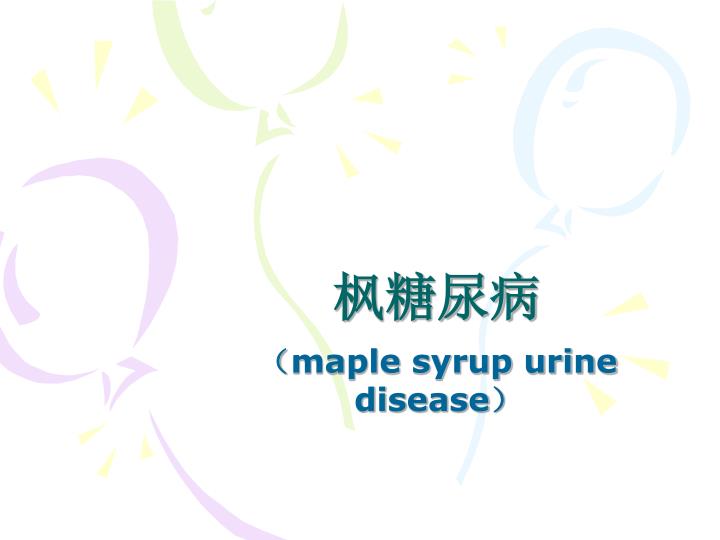 枫糖尿病

（maple syrup urine disease）